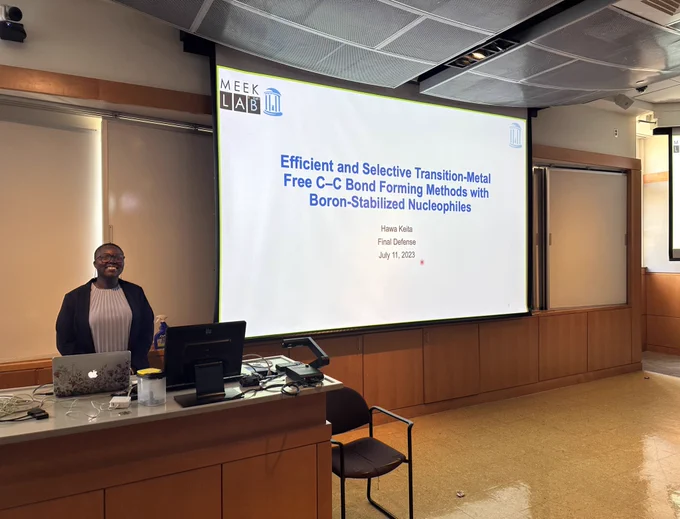 MEEK LAB

Efficient and Selective Transition-Metal Free C–C Bond Forming Methods with Boron-Stabilized Nucleophiles

Hawa Keita
Final Defense
July 11, 2023